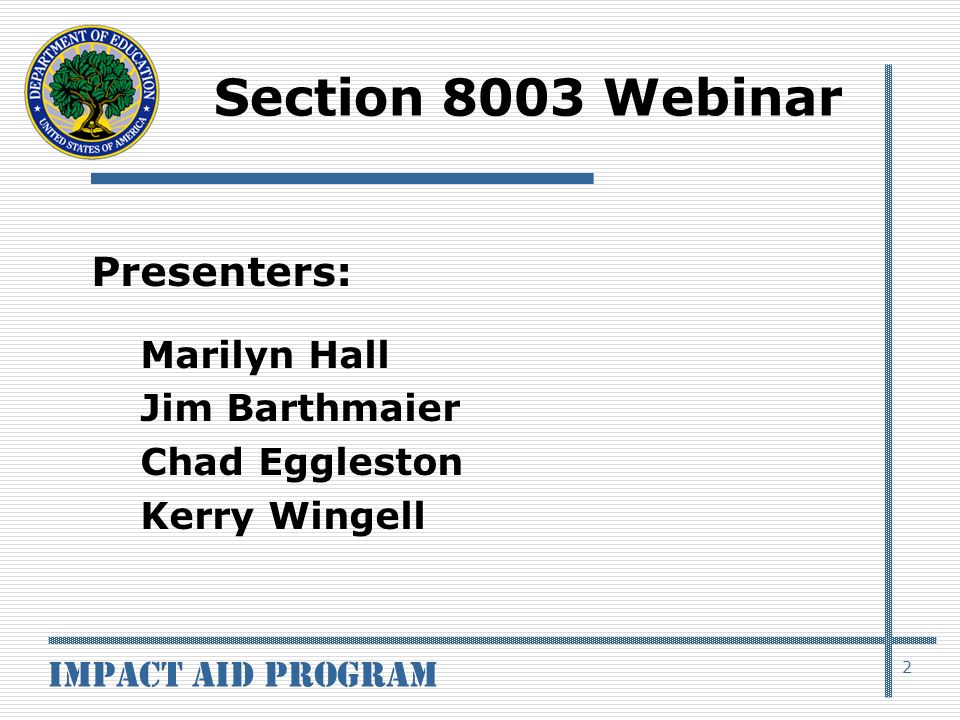 DEPARTMENT OF EDUCATION
UNITED STATES OF AMERICA

Section 8003 Webinar

Presenters:

Marilyn Hall
Jim Barthmaier
Chad Eggleston
Kerry Wingell

IMPACT AID PROGRAM

2